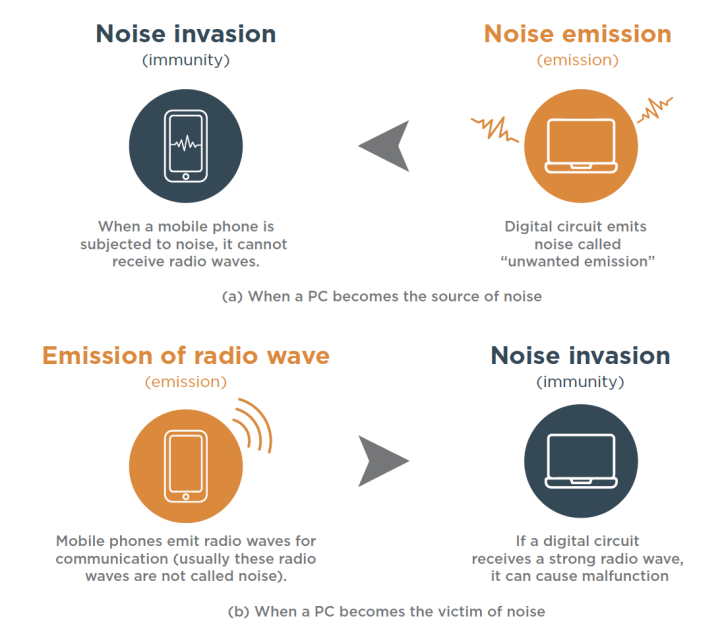 Noise invasion
(immunity)

When a mobile phone is subjected to noise, it cannot receive radio waves.

Noise emission
(emission)

Digital circuit emits noise called "unwanted emission"

(a) When a PC becomes the source of noise

Emission of radio wave
(emission)

Mobile phones emit radio waves for communication (usually these radio waves are not called noise).

Noise invasion
(immunity)

If a digital circuit receives a strong radio wave, it can cause malfunction

(b) When a PC becomes the victim of noise